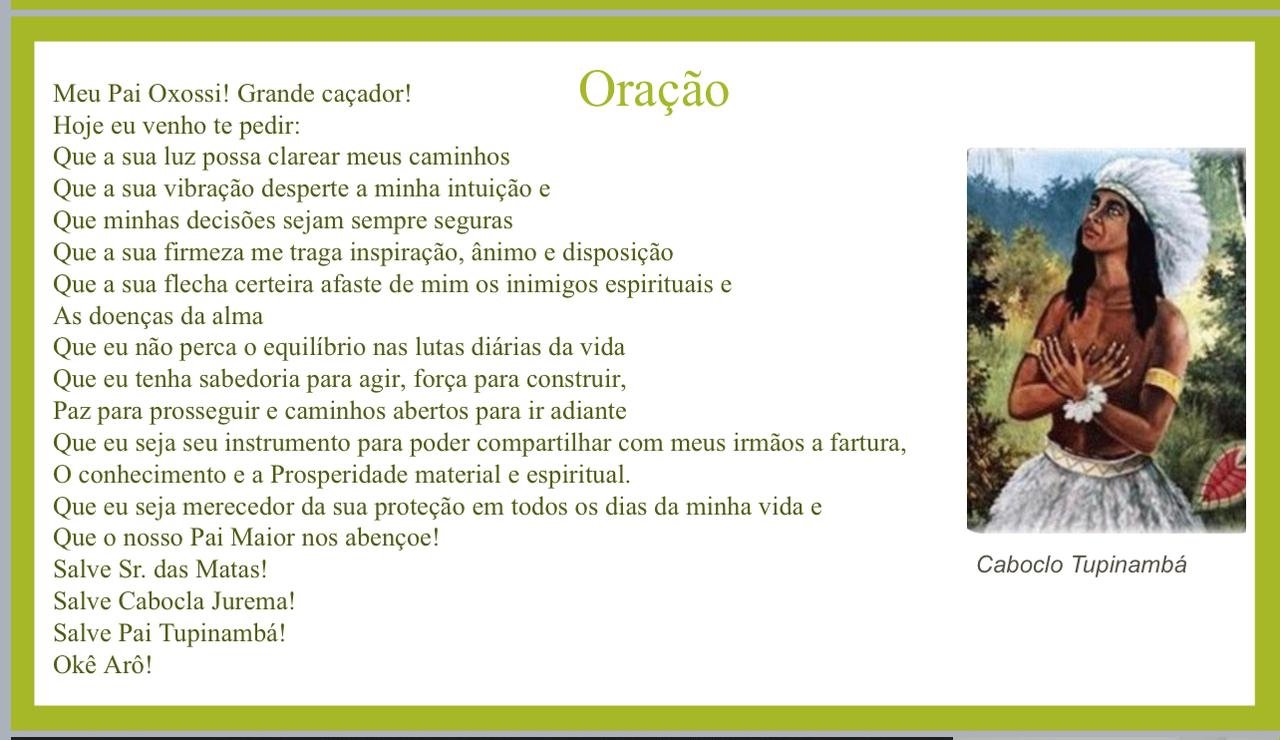 Oração

Meu Pai Oxossi! Grande caçador!
Hoje eu venho te pedir:
Que a sua luz possa clarear meus caminhos
Que a sua vibração desperte a minha intuição e
Que minhas decisões sejam sempre seguras
Que a sua firmeza me traga inspiração, ânimo e disposição
Que a sua flecha certeira afaste de mim os inimigos espirituais e
As doenças da alma
Que eu não perca o equilíbrio nas lutas diárias da vida
Que eu tenha sabedoria para agir, força para construir,
Paz para prosseguir e caminhos abertos para ir adiante
Que eu seja seu instrumento para poder compartilhar com meus irmãos a fartura,
O conhecimento e a Prosperidade material e espiritual.
Que eu seja merecedor da sua proteção em todos os dias da minha vida e
Que o nosso Pai Maior nos abençoe!
Salve Sr. das Matas!
Salve Cabocla Jurema!
Salve Pai Tupinambá!
Okê Arô!

Caboclo Tupinambá